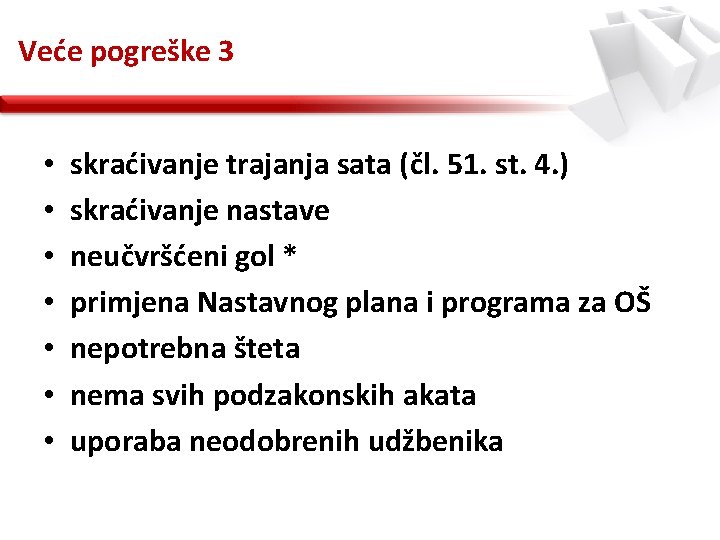 Veće pogreške 3

• skraćivanje trajanja sata (čl. 51. st. 4.)
• skraćivanje nastave
• neučvršćeni gol *
• primjena Nastavnog plana i programa za OŠ
• nepotrebna šteta
• nema svih podzakonskih akata
• uporaba neodobrenih udžbenika